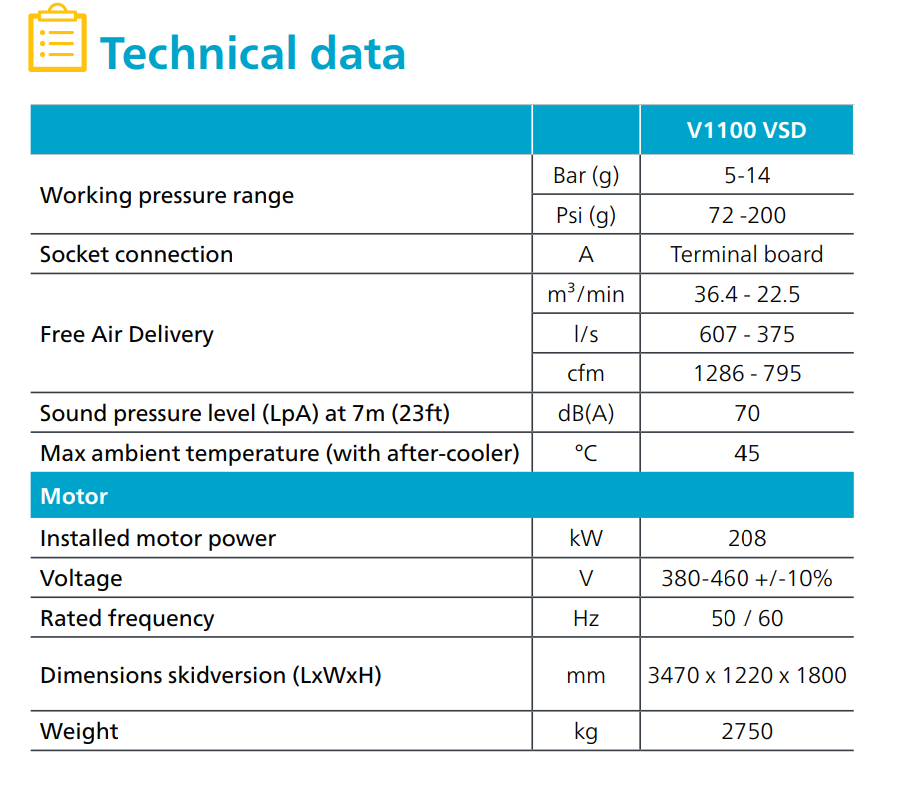 Technical data

| | | V1100 VSD |
|---|---|---|
| Working pressure range | Bar (g) | 5-14 |
| | Psi (g) | 72 -200 |
| Socket connection | A | Terminal board |
| Free Air Delivery | $m^3$/min | 36.4 - 22.5 |
| | l/s | 607 - 375 |
| | cfm | 1286 - 795 |
| Sound pressure level (LpA) at 7m (23ft) | dB(A) | 70 |
| Max ambient temperature (with after-cooler) | °C | 45 |
| Motor | | |
| Installed motor power | kW | 208 |
| Voltage | V | 380-460 +/-10% |
| Rated frequency | Hz | 50 / 60 |
| Dimensions skidversion (LxWxH) | mm | 3470 x 1220 x 1800 |
| Weight | kg | 2750 |